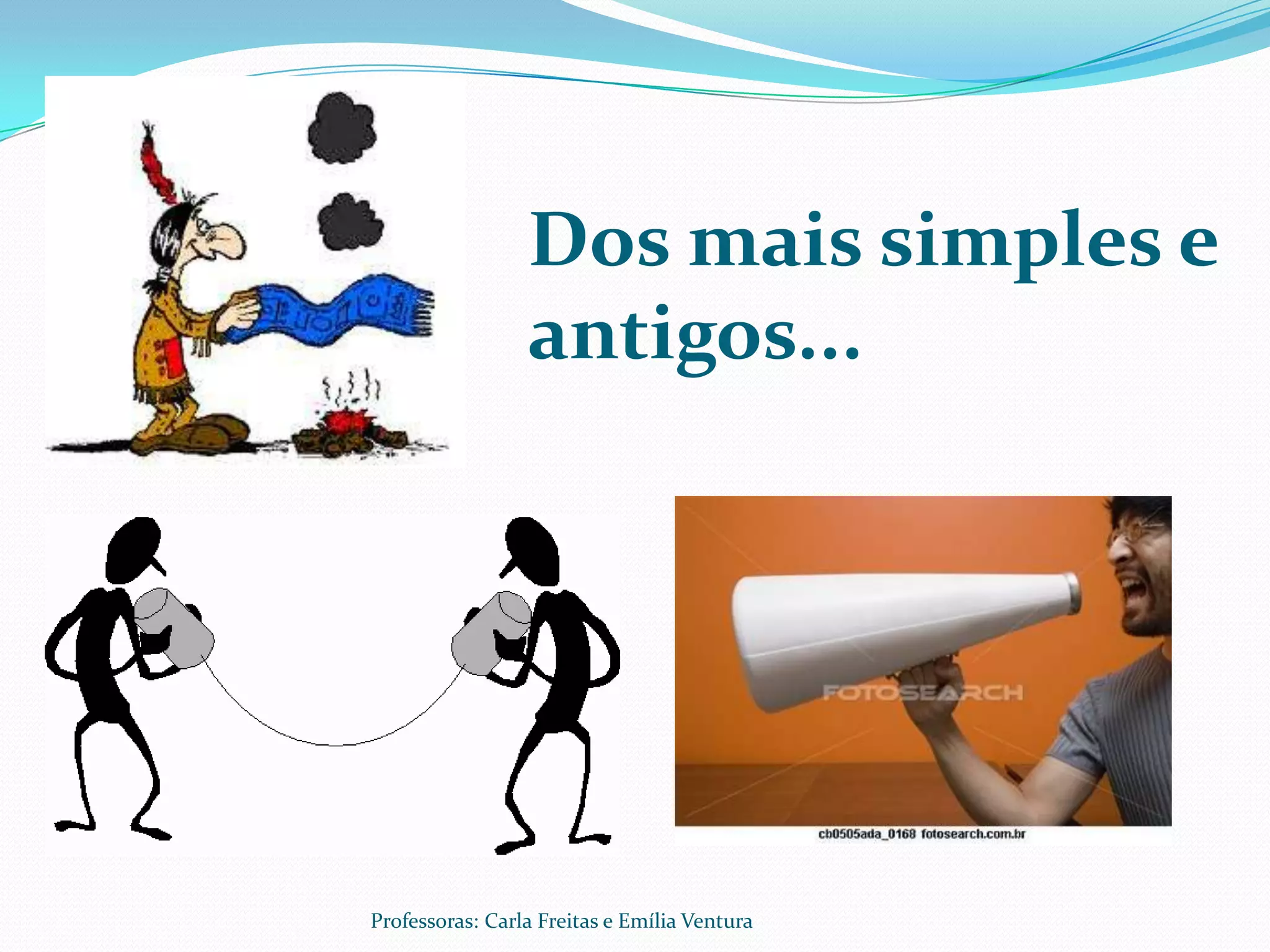 Dos mais simples e antigos…

FOTOSEARCH

cb0505ada_0168 fotosearch.com.br

Professoras: Carla Freitas e Emília Ventura